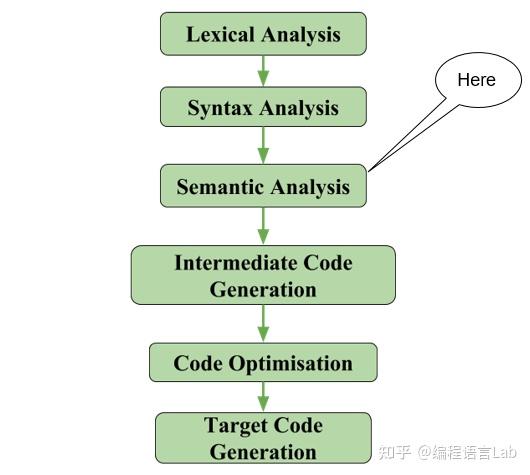 Lexical Analysis

Syntax Analysis

Here

Semantic Analysis

Intermediate Code Generation

Code Optimisation

Target Code Generation

知乎 @编程语言Lab